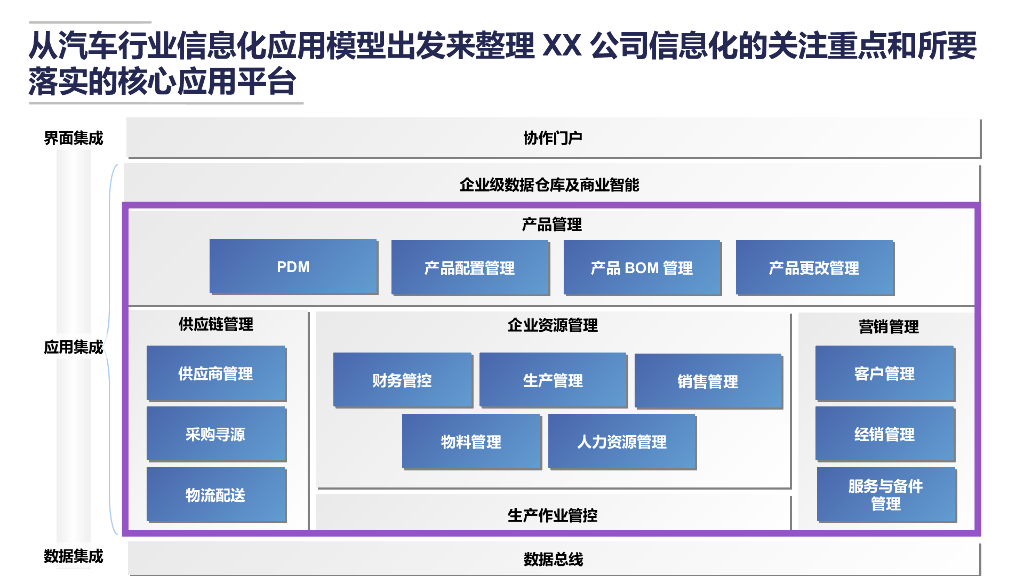 从汽车行业信息化应用模型出发来整理 XX 公司信息化的关注重点和所要落实的核心应用平台

界面集成

协作门户

企业级数据仓库及商业智能

应用集成

产品管理

PDM

产品配置管理

产品 BOM 管理

产品更改管理

供应链管理

供应商管理

采购寻源

物流配送

企业资源管理

财务管控

生产管理

销售管理

物料管理

人力资源管理

生产作业管控

营销管理

客户管理

经销管理

服务与备件管理

数据集成

数据总线